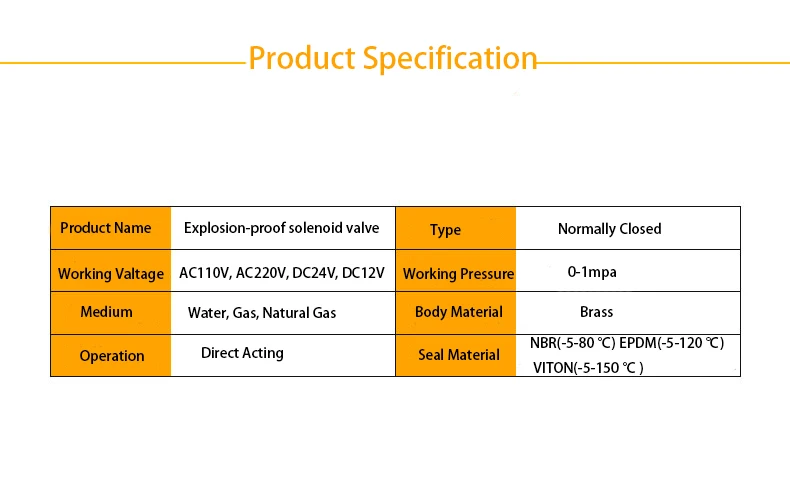 Product Specification

| Product Name | Explosion-proof solenoid valve | Type | Normally Closed |
|---|---|---|---|
| Working Valtage | AC110V, AC220V, DC24V, DC12V | Working Pressure | 0-1mpa |
| Medium | Water, Gas, Natural Gas | Body Material | Brass |
| Operation | Direct Acting | Seal Material | NBR(-5-80 ℃) EPDM(-5-120 ℃) VITON(-5-150 ℃ ) |